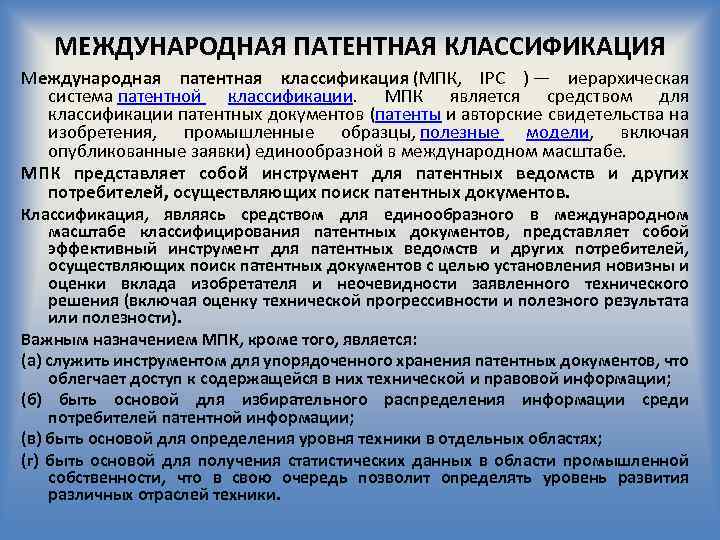 МЕЖДУНАРОДНАЯ ПАТЕНТНАЯ КЛАССИФИКАЦИЯ

Международная патентная классификация (МПК, IPC ) — иерархическая система патентной классификации. МПК является средством для классификации патентных документов (патенты и авторские свидетельства на изобретения, промышленные образцы, полезные модели, включая опубликованные заявки) единообразной в международном масштабе.

МПК представляет собой инструмент для патентных ведомств и других потребителей, осуществляющих поиск патентных документов.

Классификация, являясь средством для единообразного в международном масштабе классифицирования патентных документов, представляет собой эффективный инструмент для патентных ведомств и других потребителей, осуществляющих поиск патентных документов с целью установления новизны и оценки вклада изобретателя и неочевидности заявленного технического решения (включая оценку технической прогрессивности и полезного результата или полезности).

Важным назначением МПК, кроме того, является:

(а) служить инструментом для упорядоченного хранения патентных документов, что облегчает доступ к содержащейся в них технической и правовой информации;

(б) быть основой для избирательного распределения информации среди потребителей патентной информации;

(в) быть основой для определения уровня техники в отдельных областях;

(г) быть основой для получения статистических данных в области промышленной собственности, что в свою очередь позволит определять уровень развития различных отраслей техники.